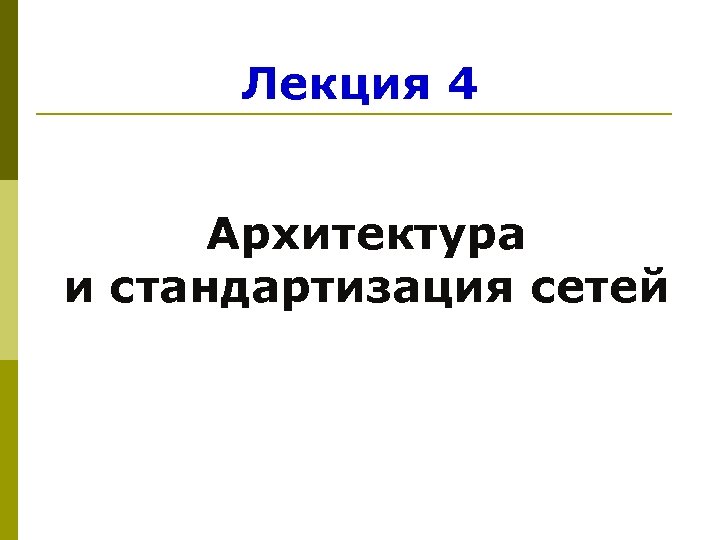 Лекция 4

Архитектура
и стандартизация сетей